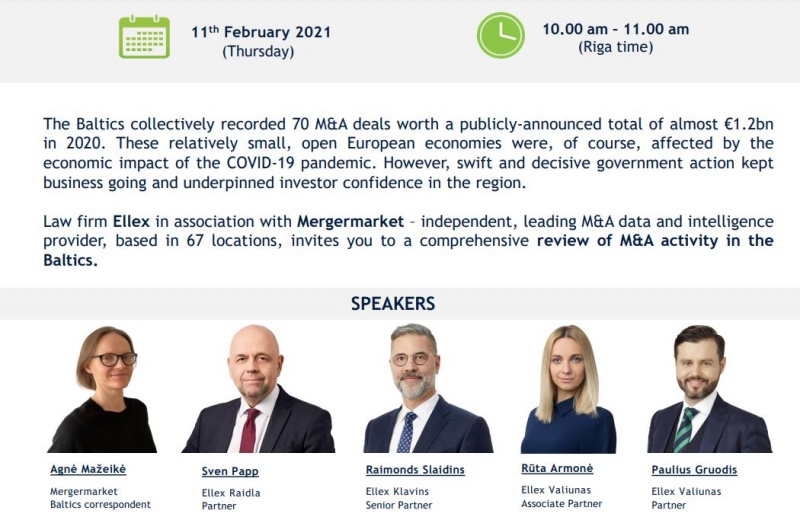 11th February 2021
(Thursday)

10.00 am - 11.00 am
(Riga time)

The Baltics collectively recorded 70 M&A deals worth a publicly-announced total of almost €1.2bn in 2020. These relatively small, open European economies were, of course, affected by the economic impact of the COVID-19 pandemic. However, swift and decisive government action kept business going and underpinned investor confidence in the region.

Law firm Ellex in association with Mergermarket - independent, leading M&A data and intelligence provider, based in 67 locations, invites you to a comprehensive review of M&A activity in the Baltics.

SPEAKERS

Agnė Mažeikė
Mergermarket
Baltics correspondent

Sven Papp
Ellex Raidla
Partner

Raimonds Slaidins
Ellex Klavins
Senior Partner

Rūta Armonė
Ellex Valiunas
Associate Partner

Paulius Gruodis
Ellex Valiunas
Partner